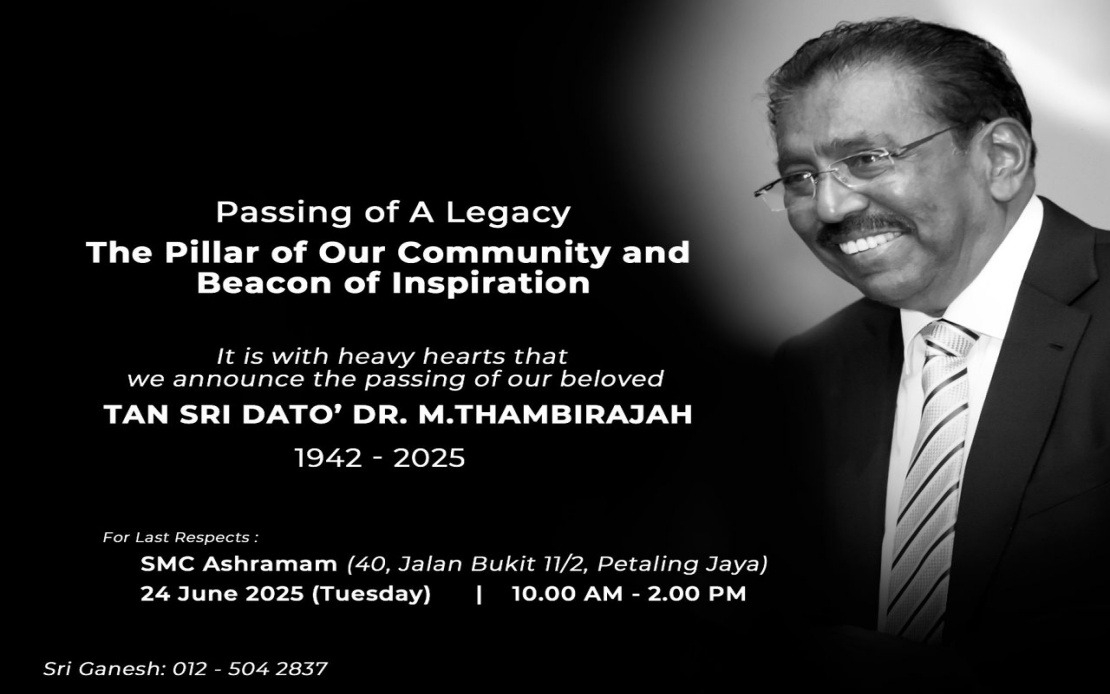 Passing of A Legacy
The Pillar of Our Community and Beacon of Inspiration

It is with heavy hearts that we announce the passing of our beloved
TAN SRI DATO' DR. M.THAMBIRAJAH
1942 - 2025

For Last Respects :
SMC Ashramam (40, Jalan Bukit 11/2, Petaling Jaya)
24 June 2025 (Tuesday) | 10.00 AM - 2.00 PM

Sri Ganesh: 012 - 504 2837